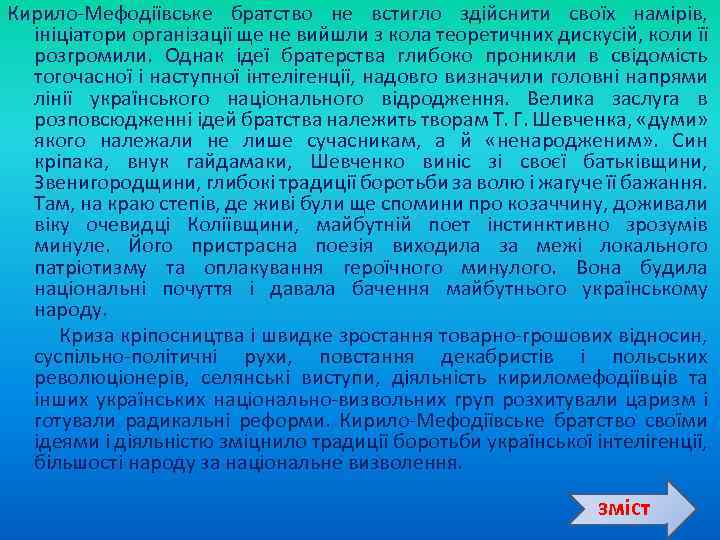 Кирило-Мефодіївське братство не встигло здійснити своїх намірів, ініціатори організації ще не вийшли з кола теоретичних дискусій, коли її розгромили. Однак ідеї братерства глибоко проникли в свідомість тогочасної і наступної інтелігенції, надовго визначили головні напрями лінії українського національного відродження. Велика заслуга в розповсюдженні ідей братства належить творам Т. Г. Шевченка, «думи» якого належали не лише сучасникам, а й «ненародженим». Син кріпака, внук гайдамаки, Шевченко виніс зі своєї батьківщини, Звенигородщини, глибокі традиції боротьби за волю і жагуче її бажання. Там, на краю степів, де живі були ще спомини про козаччину, доживали віку очевидці Коліївщини, майбутній поет інстинктивно зрозумів минуле. Його пристрасна поезія виходила за межі локального патріотизму та оплакування героїчного минулого. Вона будила національні почуття і давала бачення майбутнього українському народу.

Криза кріпосництва і швидке зростання товарно-грошових відносин, суспільно-політичні рухи, повстання декабристів і польських революціонерів, селянські виступи, діяльність кириломефодіївців та інших українських національно-визвольних груп розхитували царизм і готували радикальні реформи. Кирило-Мефодіївське братство своїми ідеями і діяльністю зміцнило традиції боротьби української інтелігенції, більшості народу за національне визволення.

зміст